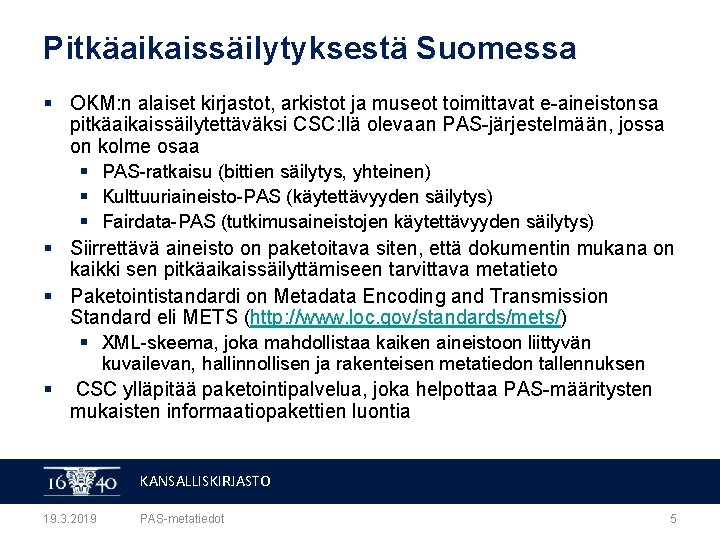 Pitkäaikaissäilytyksestä Suomessa

▪ OKM:n alaiset kirjastot, arkistot ja museot toimittavat e-aineistonsa pitkäaikaissäilytettäväksi CSC:llä olevaan PAS-järjestelmään, jossa on kolme osaa
 ▪ PAS-ratkaisu (bittien säilytys, yhteinen)
 ▪ Kulttuuriaineisto-PAS (käytettävyyden säilytys)
 ▪ Fairdata-PAS (tutkimusaineistojen käytettävyyden säilytys)
▪ Siirrettävä aineisto on paketoitava siten, että dokumentin mukana on kaikki sen pitkäaikaissäilyttämiseen tarvittava metatieto
▪ Paketointistandardi on Metadata Encoding and Transmission Standard eli METS (http://www.loc.gov/standards/mets/)
 ▪ XML-skeema, joka mahdollistaa kaiken aineistoon liittyvän kuvailevan, hallinnollisen ja rakenteisen metatiedon tallennuksen
▪ CSC ylläpitää paketointipalvelua, joka helpottaa PAS-määritysten mukaisten informaatiopakettien luontia

16 40 KANSALLISKIRJASTO

19.3.2019 PAS-metatiedot 5